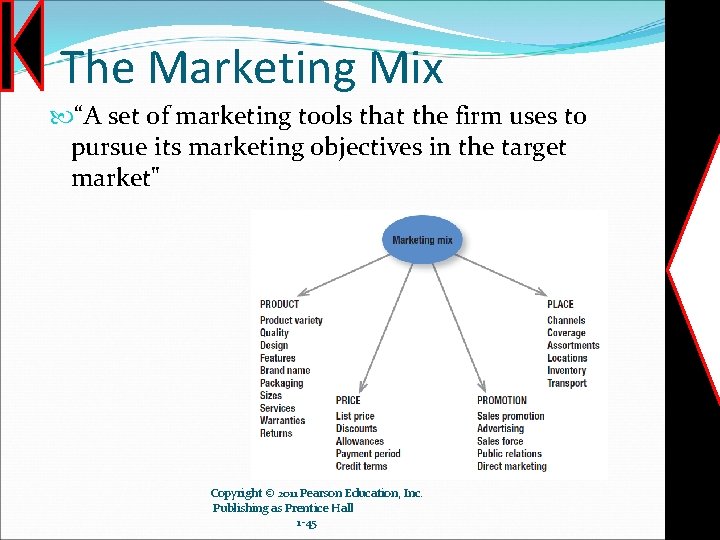 The Marketing Mix

“A set of marketing tools that the firm uses to pursue its marketing objectives in the target market"

Marketing mix

PRODUCT
Product variety
Quality
Design
Features
Brand name
Packaging
Sizes
Services
Warranties
Returns

PRICE
List price
Discounts
Allowances
Payment period
Credit terms

PROMOTION
Sales promotion
Advertising
Sales force
Public relations
Direct marketing

PLACE
Channels
Coverage
Assortments
Locations
Inventory
Transport

Copyright © 2011 Pearson Education, Inc.
Publishing as Prentice Hall
1-45